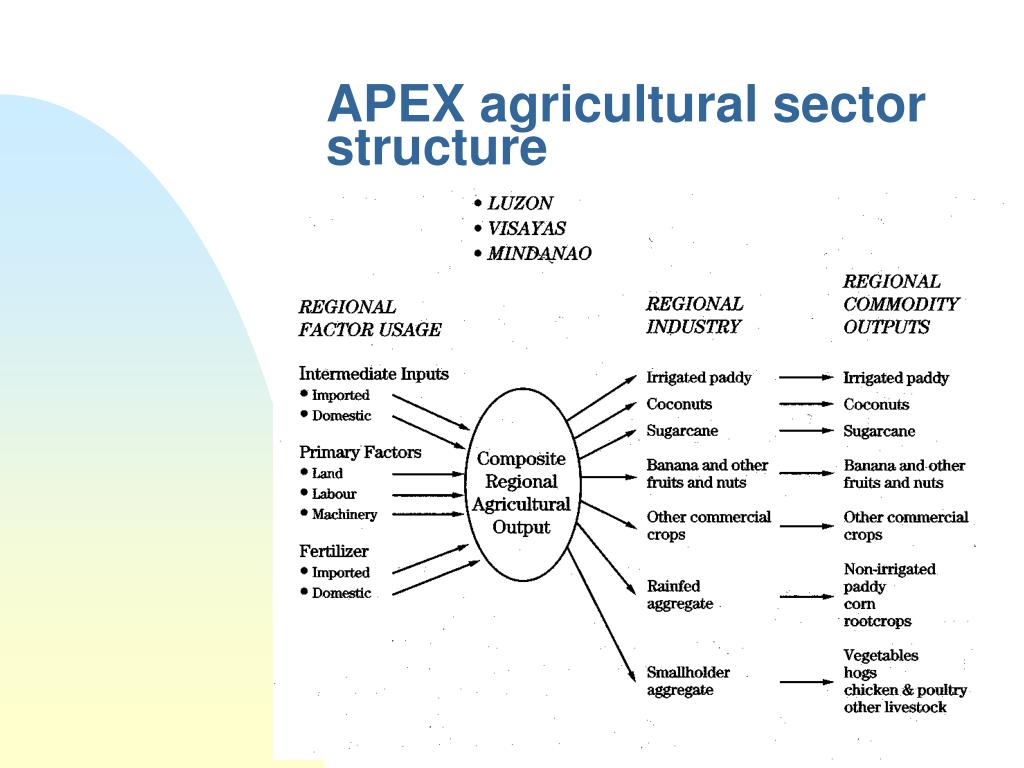 APEX agricultural sector structure

• LUZON
• VISAYAS
• MINDANAO

REGIONAL FACTOR USAGE

Intermediate Inputs
• Imported
• Domestic

Primary Factors
• Land
• Labour
• Machinery

Fertilizer
• Imported
• Domestic

Composite Regional Agricultural Output

REGIONAL INDUSTRY

Irrigated paddy
Coconuts
Sugarcane
Banana and other fruits and nuts
Other commercial crops
Rainfed aggregate
Smallholder aggregate

REGIONAL COMMODITY OUTPUTS

Irrigated paddy
Coconuts
Sugarcane
Banana and other fruits and nuts
Other commercial crops
Non-irrigated paddy
corn
rootcrops
Vegetables
hogs
chicken & poultry
other livestock